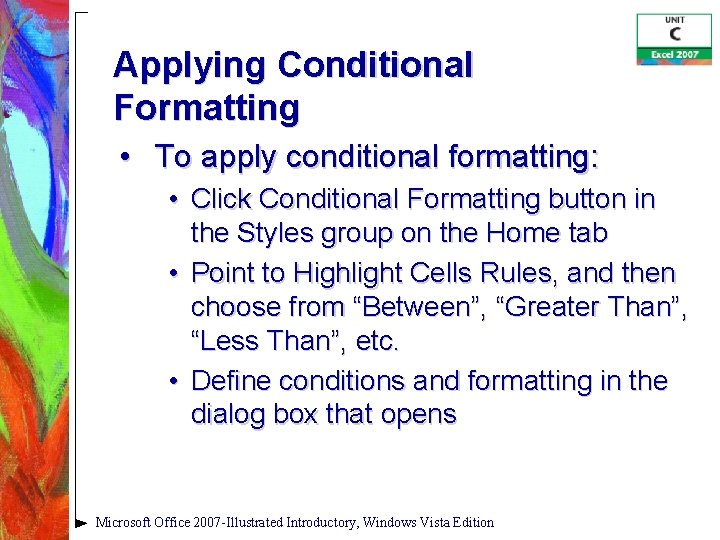 UNIT
C
Excel 2007

Applying Conditional Formatting

• To apply conditional formatting:
  • Click Conditional Formatting button in the Styles group on the Home tab
  • Point to Highlight Cells Rules, and then choose from “Between”, “Greater Than”, “Less Than”, etc.
  • Define conditions and formatting in the dialog box that opens

Microsoft Office 2007-Illustrated Introductory, Windows Vista Edition